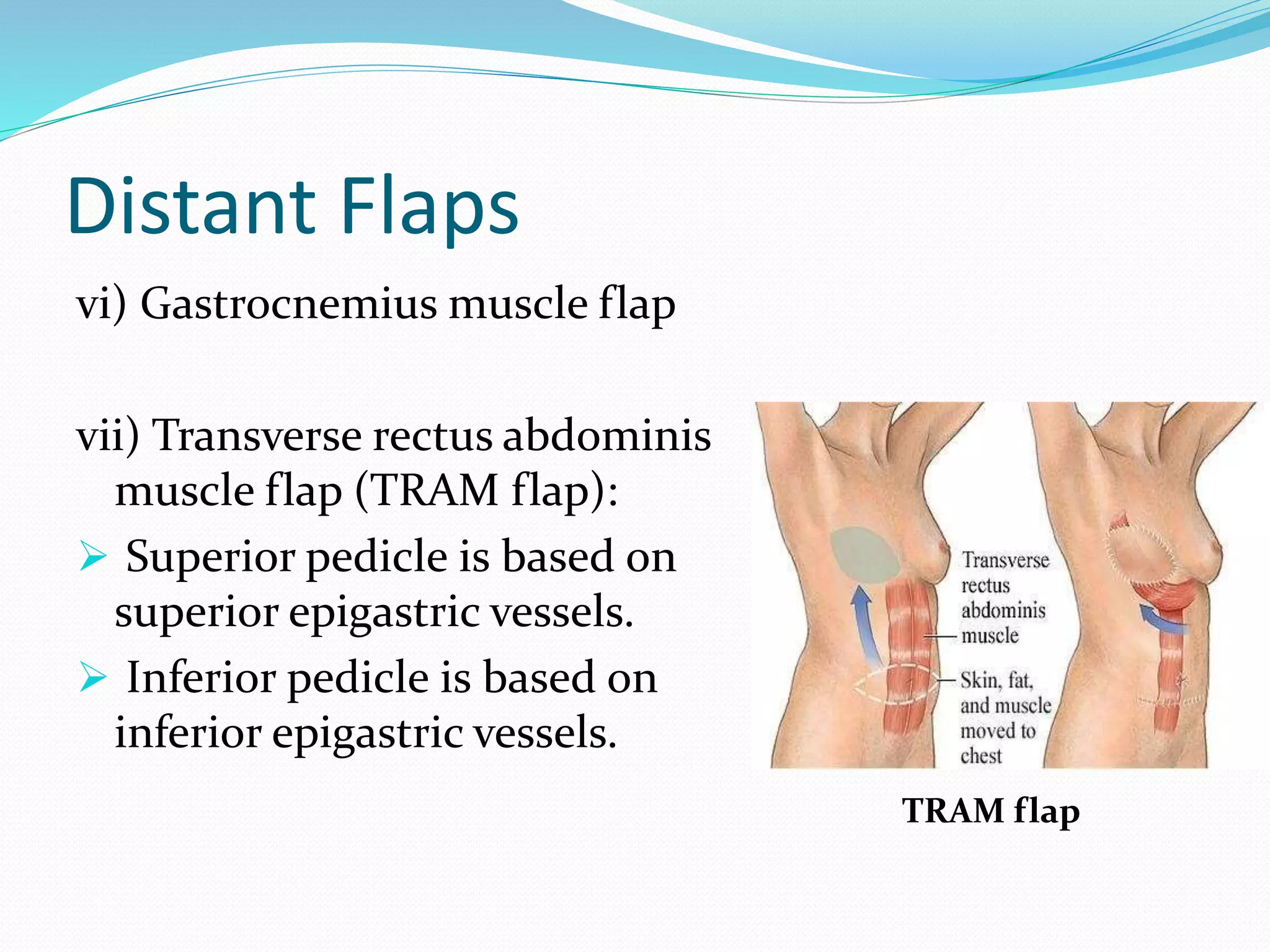 Distant Flaps

vi) Gastrocnemius muscle flap

vii) Transverse rectus abdominis muscle flap (TRAM flap):

➢ Superior pedicle is based on superior epigastric vessels.

➢ Inferior pedicle is based on inferior epigastric vessels.

Transverse rectus abdominis muscle

Skin, fat, and muscle moved to chest

TRAM flap